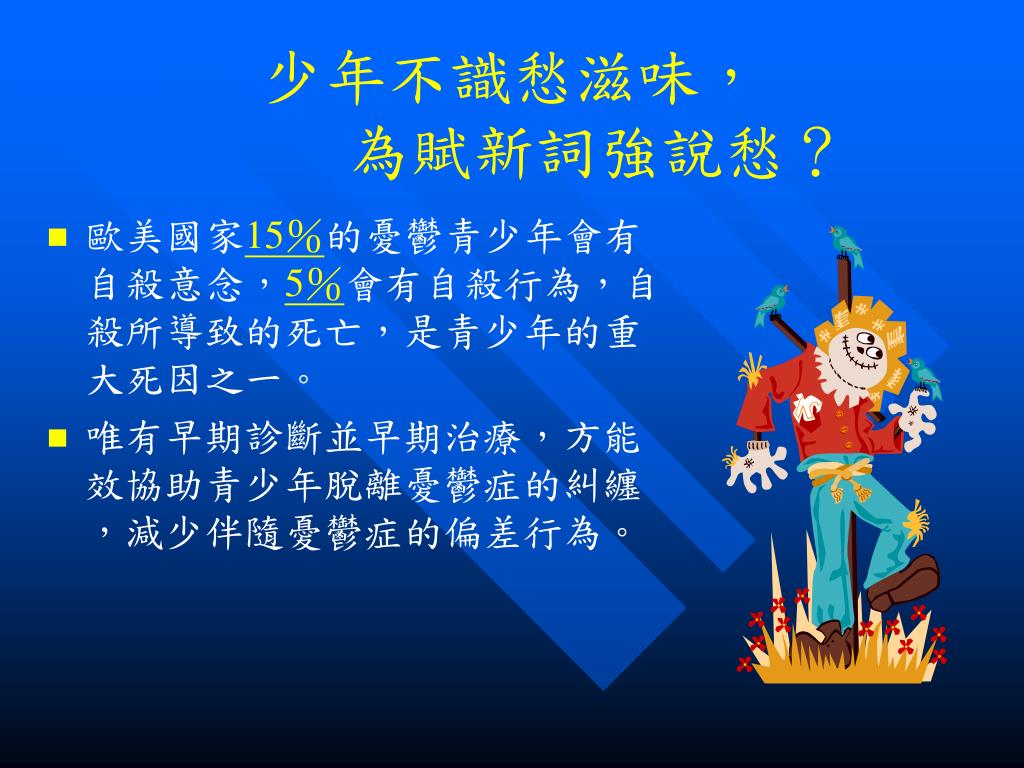 少年不識愁滋味，
為賦新詞強說愁？

■ 歐美國家15%的憂鬱青少年會有自殺意念，5%會有自殺行為，自殺所導致的死亡，是青少年的重大死因之一。

■ 唯有早期診斷並早期治療，方能效協助青少年脫離憂鬱症的糾纏，減少伴隨憂鬱症的偏差行為。